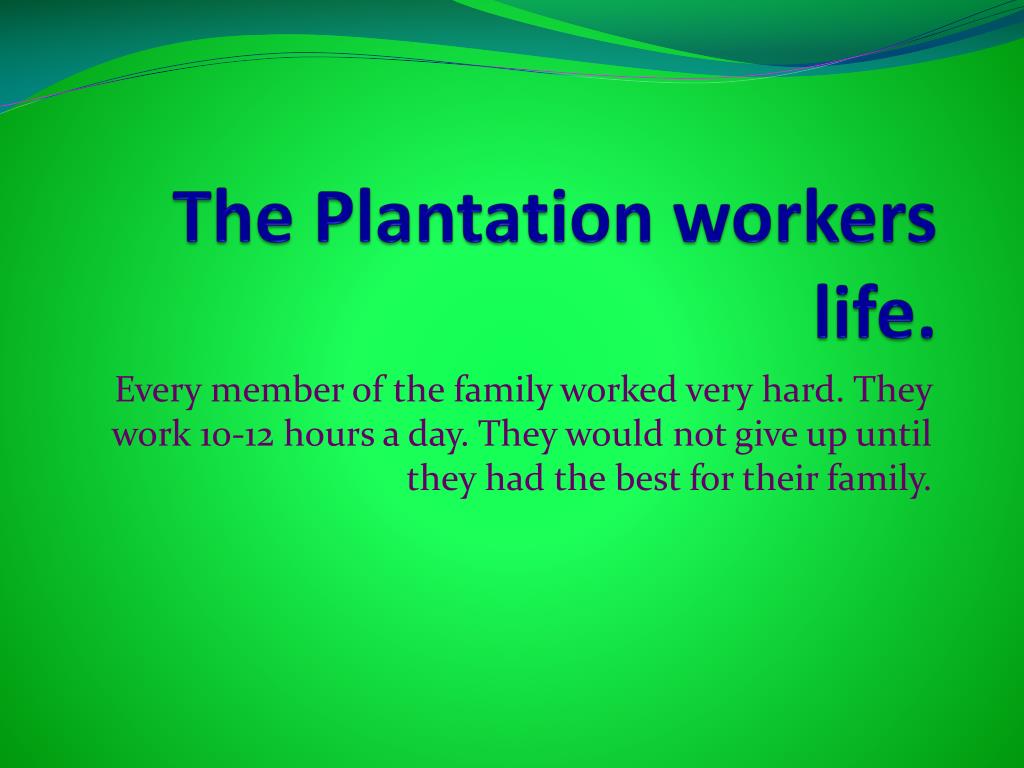 The Plantation workers life.

Every member of the family worked very hard. They work 10-12 hours a day. They would not give up until they had the best for their family.